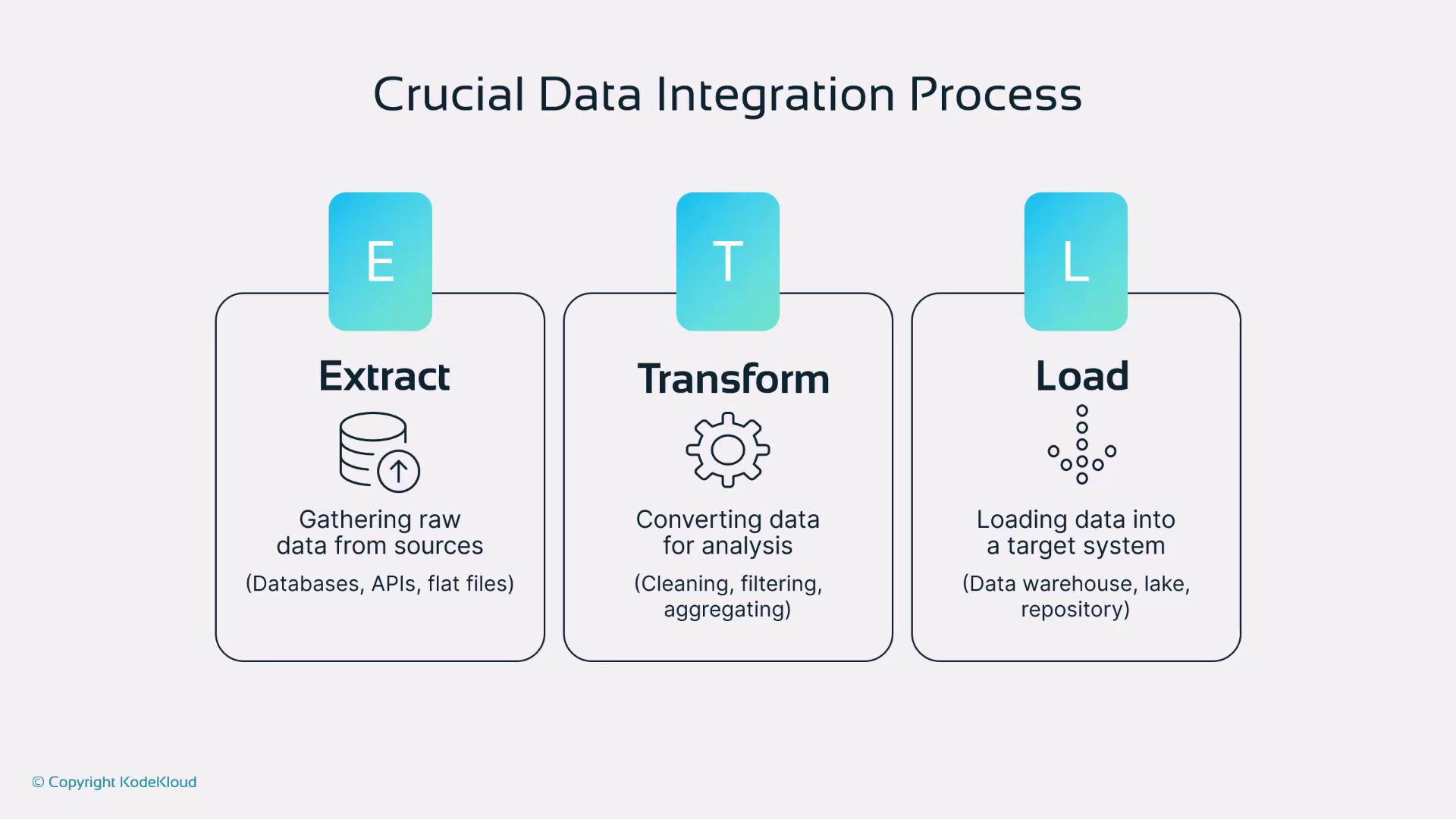 Crucial Data Integration Process

E

Extract

Gathering raw data from sources

(Databases, APIs, flat files)

T

Transform

Converting data for analysis

(Cleaning, filtering, aggregating)

L

Load

Loading data into a target system

(Data warehouse, lake, repository)

© Copyright KodeKloud